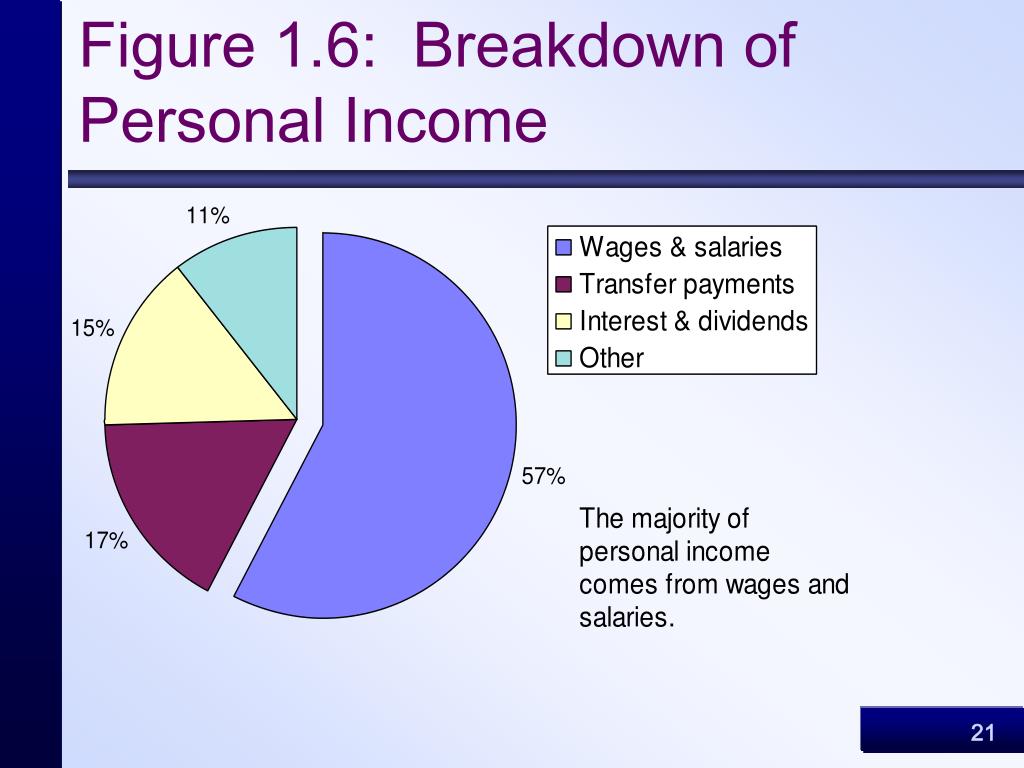 Figure 1.6: Breakdown of Personal Income

11%

15%

17%

57%

Wages & salaries
Transfer payments
Interest & dividends
Other

The majority of personal income comes from wages and salaries.

21